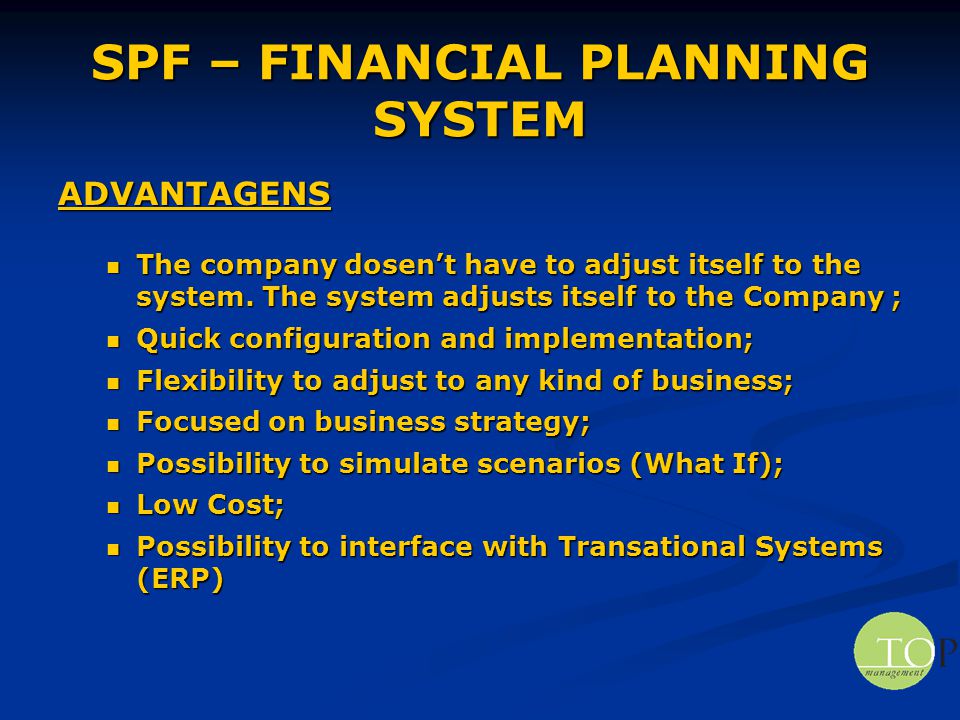 SPF – FINANCIAL PLANNING SYSTEM

ADVANTAGENS

- The company dosen't have to adjust itself to the system. The system adjusts itself to the Company ;
- Quick configuration and implementation;
- Flexibility to adjust to any kind of business;
- Focused on business strategy;
- Possibility to simulate scenarios (What If);
- Low Cost;
- Possibility to interface with Transational Systems (ERP)

TOP
management